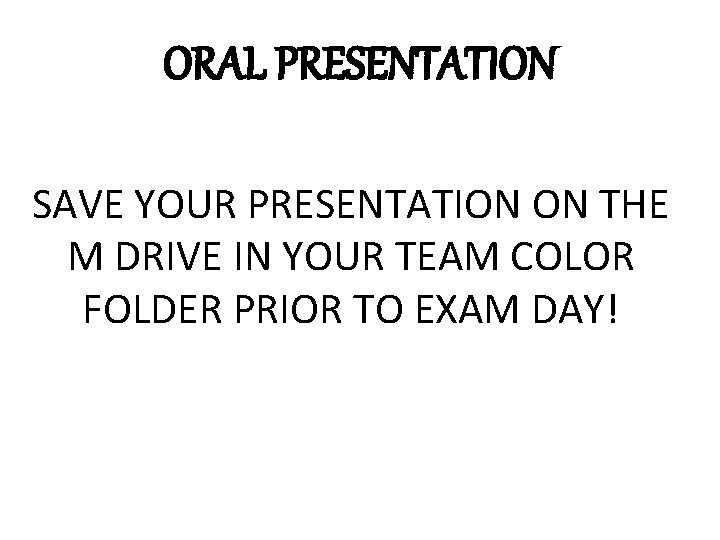 ORAL PRESENTATION

SAVE YOUR PRESENTATION ON THE M DRIVE IN YOUR TEAM COLOR FOLDER PRIOR TO EXAM DAY!